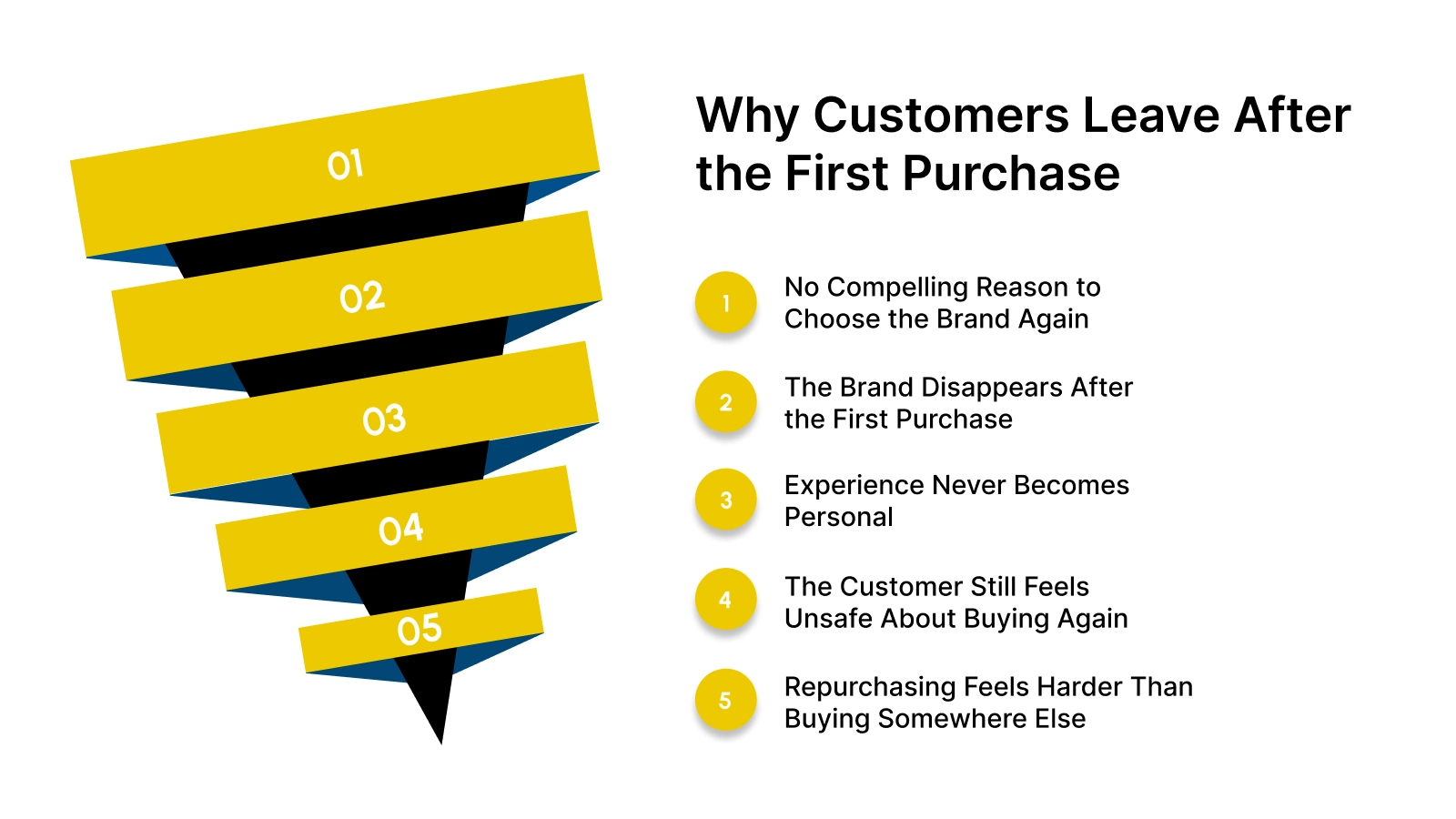 01
02
03
04
05

Why Customers Leave After the First Purchase

1
No Compelling Reason to Choose the Brand Again

2
The Brand Disappears After the First Purchase

3
Experience Never Becomes Personal

4
The Customer Still Feels Unsafe About Buying Again

5
Repurchasing Feels Harder Than Buying Somewhere Else